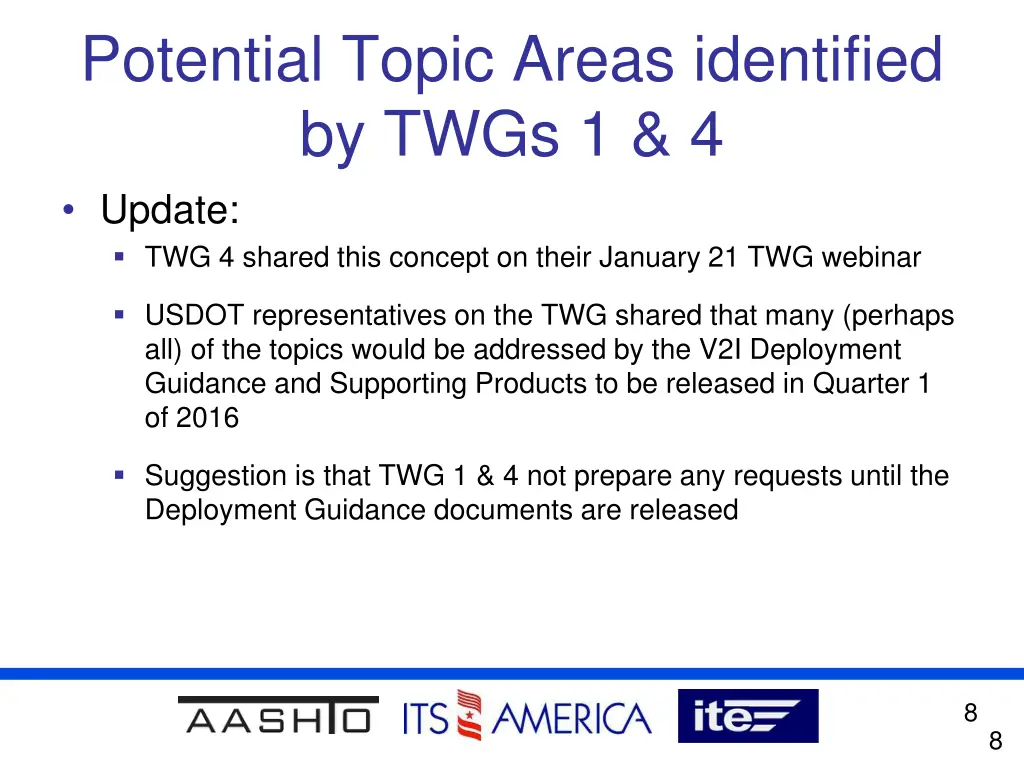 Potential Topic Areas identified by TWGs 1 & 4

• Update:

▪ TWG 4 shared this concept on their January 21 TWG webinar

▪ USDOT representatives on the TWG shared that many (perhaps all) of the topics would be addressed by the V2I Deployment Guidance and Supporting Products to be released in Quarter 1 of 2016

▪ Suggestion is that TWG 1 & 4 not prepare any requests until the Deployment Guidance documents are released

AASHTO ITS AMERICA ite

8

8